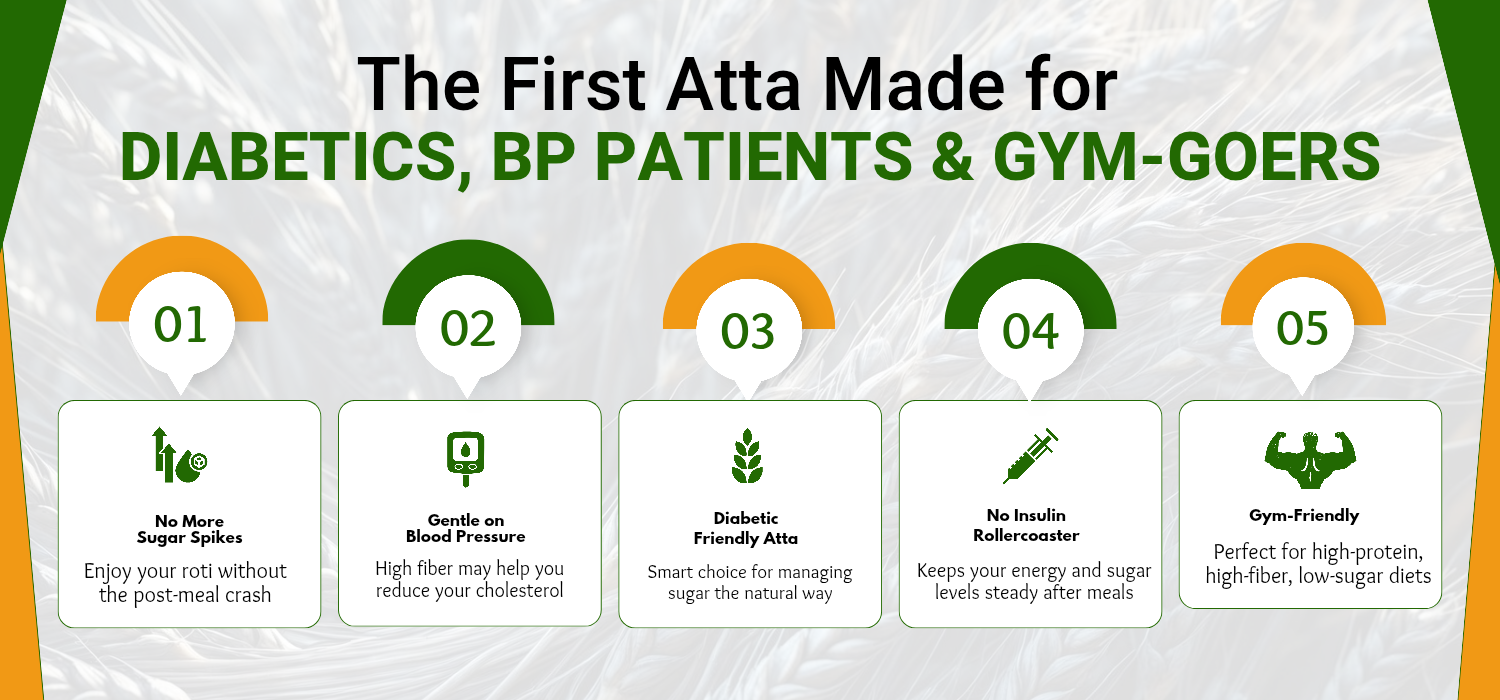 The First Atta Made for
DIABETICS, BP PATIENTS & GYM-GOERS

01

No More Sugar Spikes

Enjoy your roti without the post-meal crash

02

Gentle on Blood Pressure

High fiber may help you reduce your cholesterol

03

Diabetic Friendly Atta

Smart choice for managing sugar the natural way

04

No Insulin Rollercoaster

Keeps your energy and sugar levels steady after meals

05

Gym-Friendly

Perfect for high-protein, high-fiber, low-sugar diets